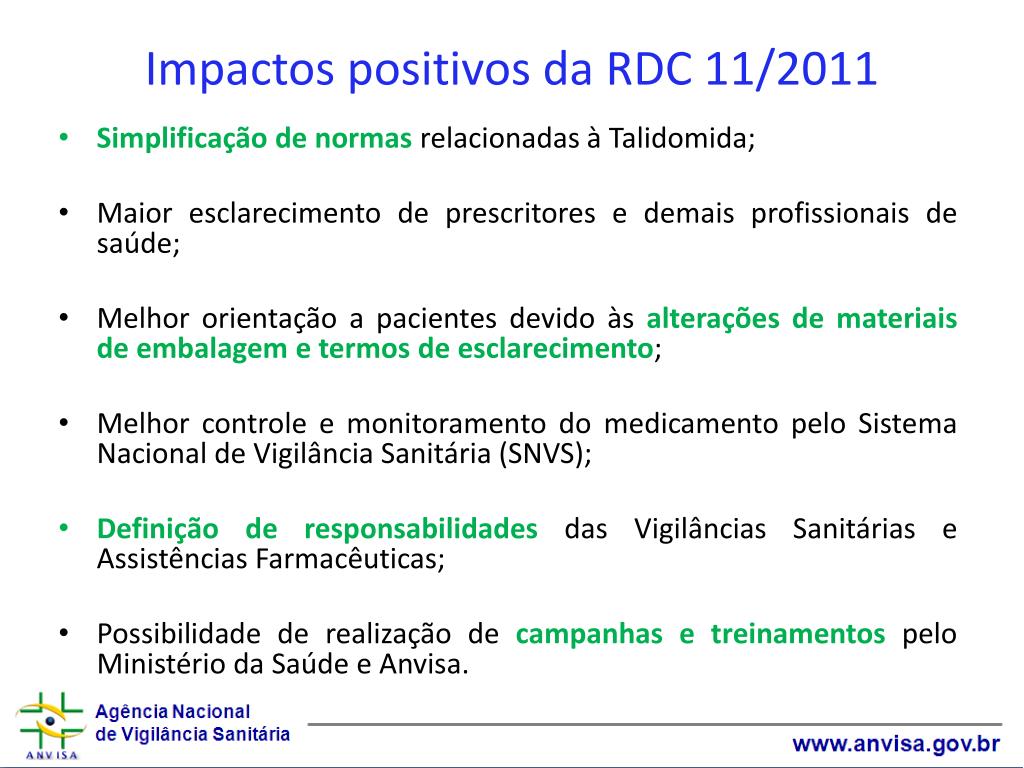 Impactos positivos da RDC 11/2011

• Simplificação de normas relacionadas à Talidomida;

• Maior esclarecimento de prescritores e demais profissionais de saúde;

• Melhor orientação a pacientes devido às alterações de materiais de embalagem e termos de esclarecimento;

• Melhor controle e monitoramento do medicamento pelo Sistema Nacional de Vigilância Sanitária (SNVS);

• Definição de responsabilidades das Vigilâncias Sanitárias e Assistências Farmacêuticas;

• Possibilidade de realização de campanhas e treinamentos pelo Ministério da Saúde e Anvisa.

ANVISA
Agência Nacional de Vigilância Sanitária

www.anvisa.gov.br